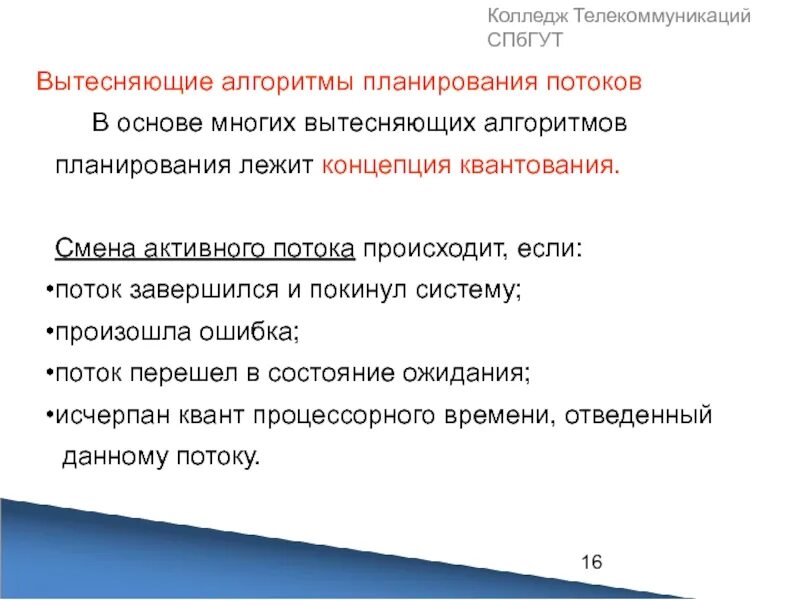 Колледж Телекоммуникаций СПбГУТ

Вытесняющие алгоритмы планирования потоков

В основе многих вытесняющих алгоритмов планирования лежит концепция квантования.

Смена активного потока происходит, если:
•поток завершился и покинул систему;
•произошла ошибка;
•поток перешел в состояние ожидания;
•исчерпан квант процессорного времени, отведенный данному потоку.

16